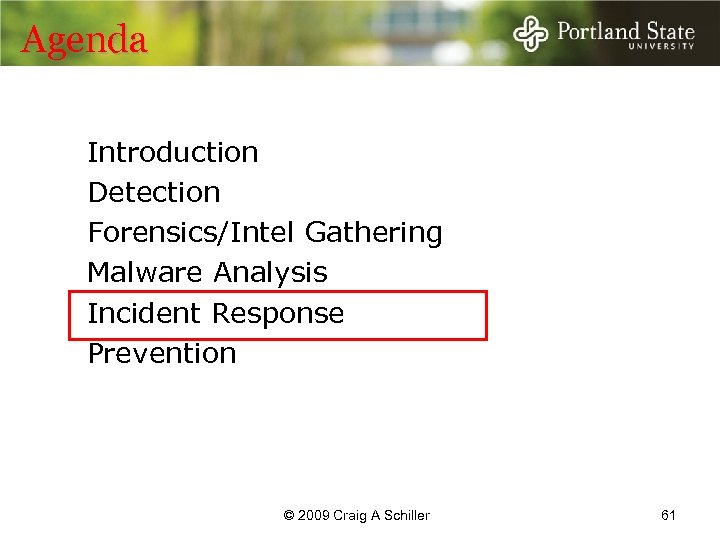 Agenda

Portland State
UNIVERSITY

Introduction
Detection
Forensics/Intel Gathering
Malware Analysis
Incident Response
Prevention

© 2009 Craig A Schiller

61